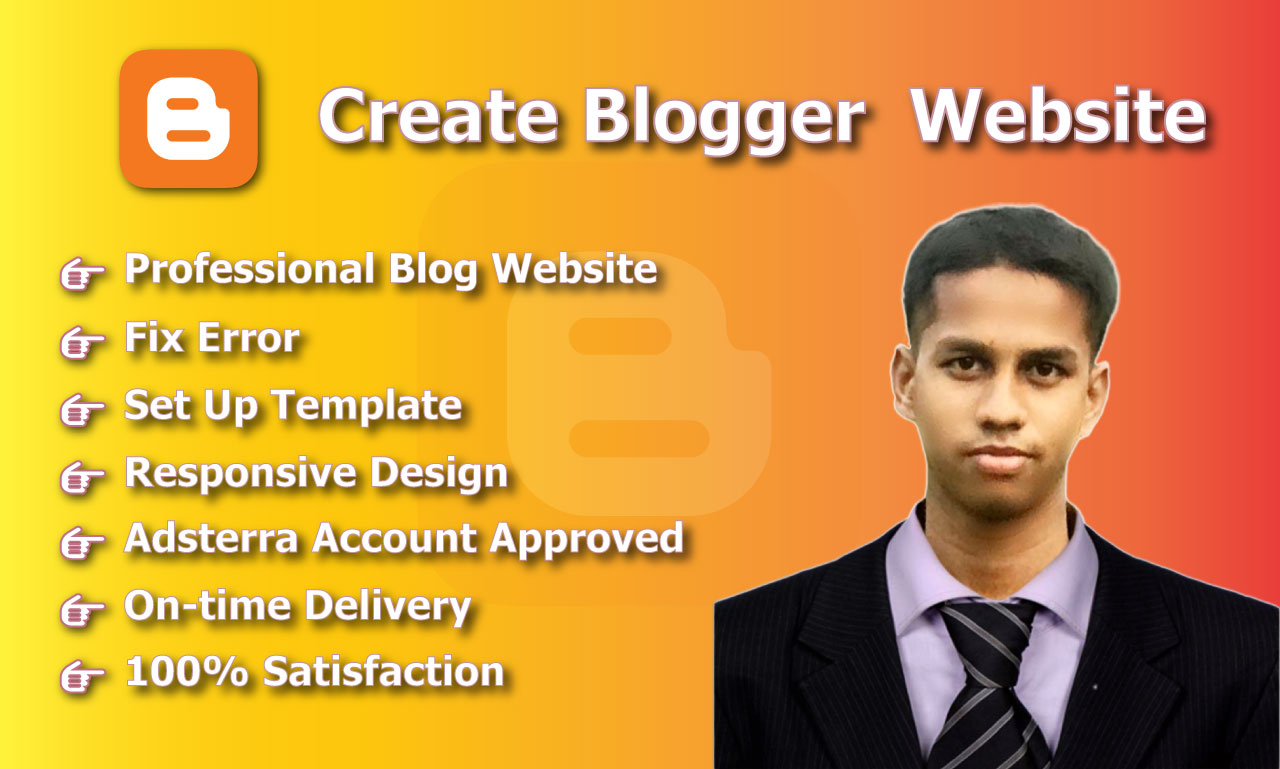 Create Blogger Website

Professional Blog Website
Fix Error
Set Up Template
Responsive Design
Adsterra Account Approved
On-time Delivery
100% Satisfaction